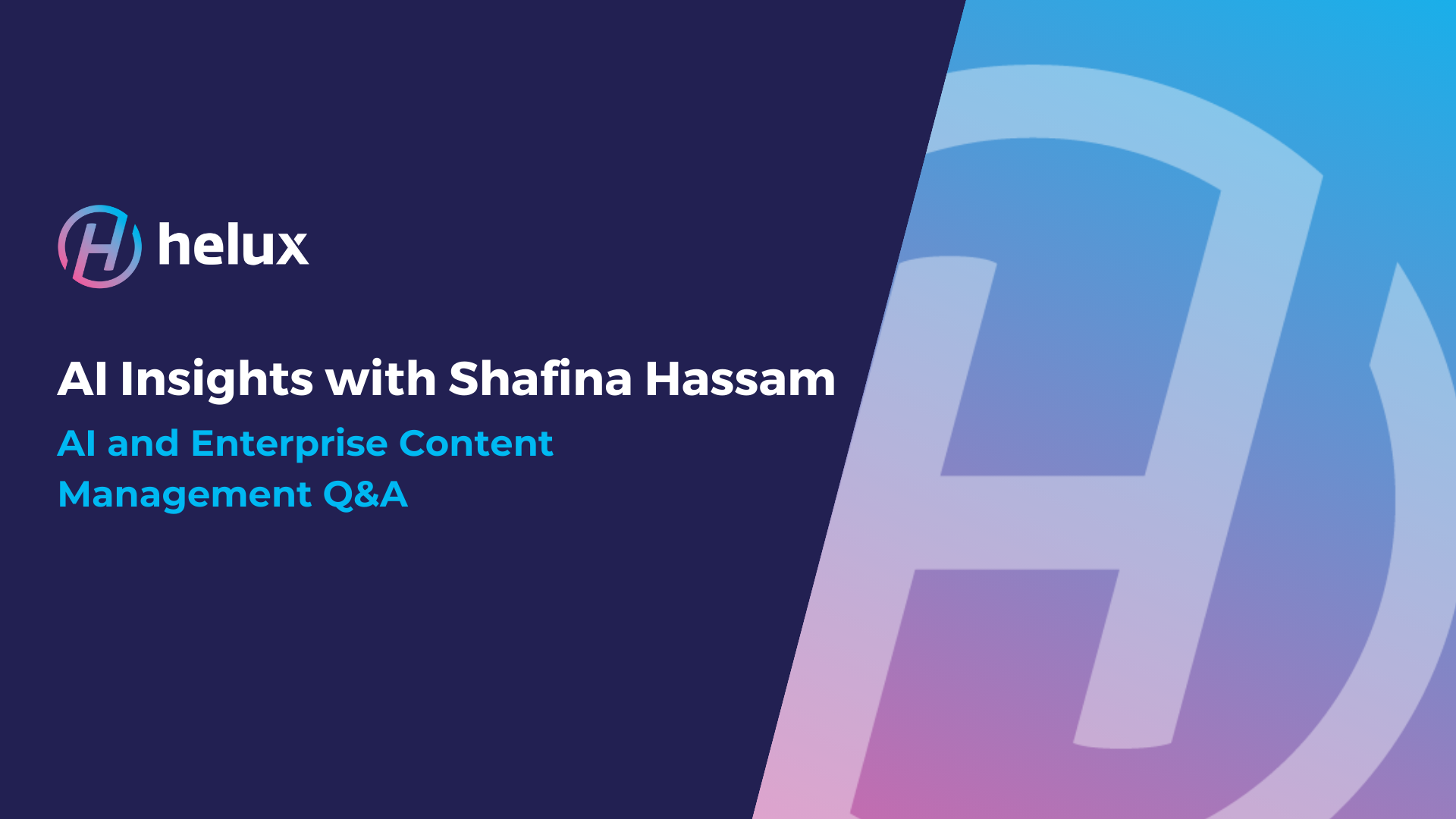 helux

AI Insights with Shafina Hassam

AI and Enterprise Content Management Q&A